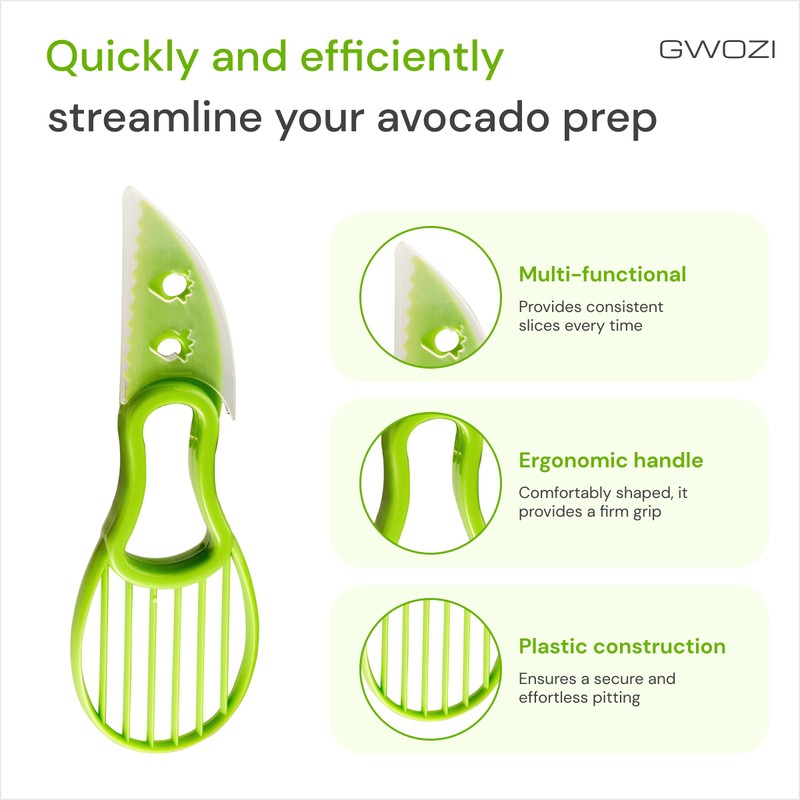 Quickly and efficiently
streamline your avocado prep

GWOZI

Multi-functional
Provides consistent slices every time

Ergonomic handle
Comfortably shaped, it provides a firm grip

Plastic construction
Ensures a secure and effortless pitting